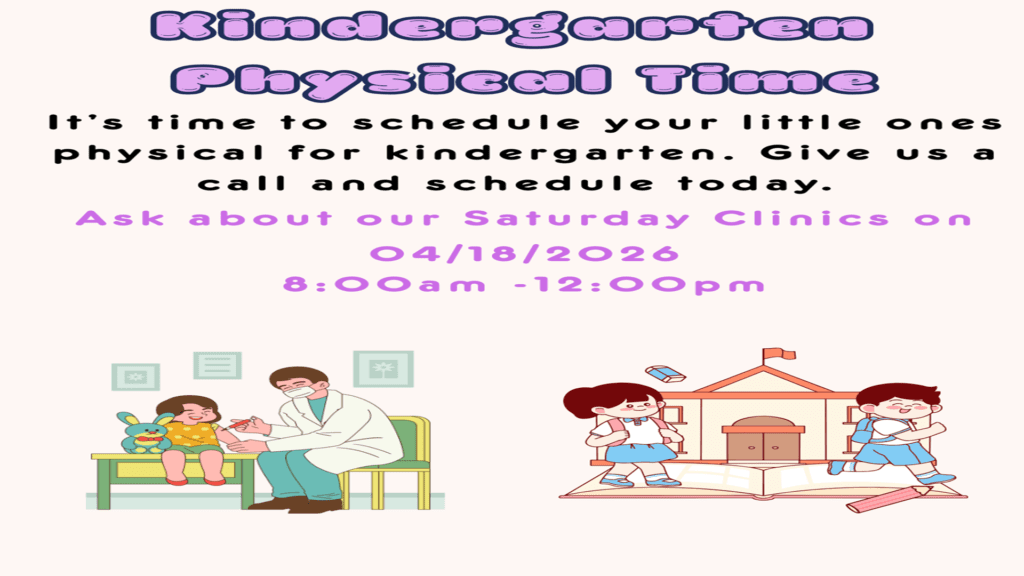 Kindergarten Physical Time

It's time to schedule your little ones physical for kindergarten. Give us a call and schedule today.

Ask about our Saturday Clinics on 04/18/2026
8:00am -12:00pm